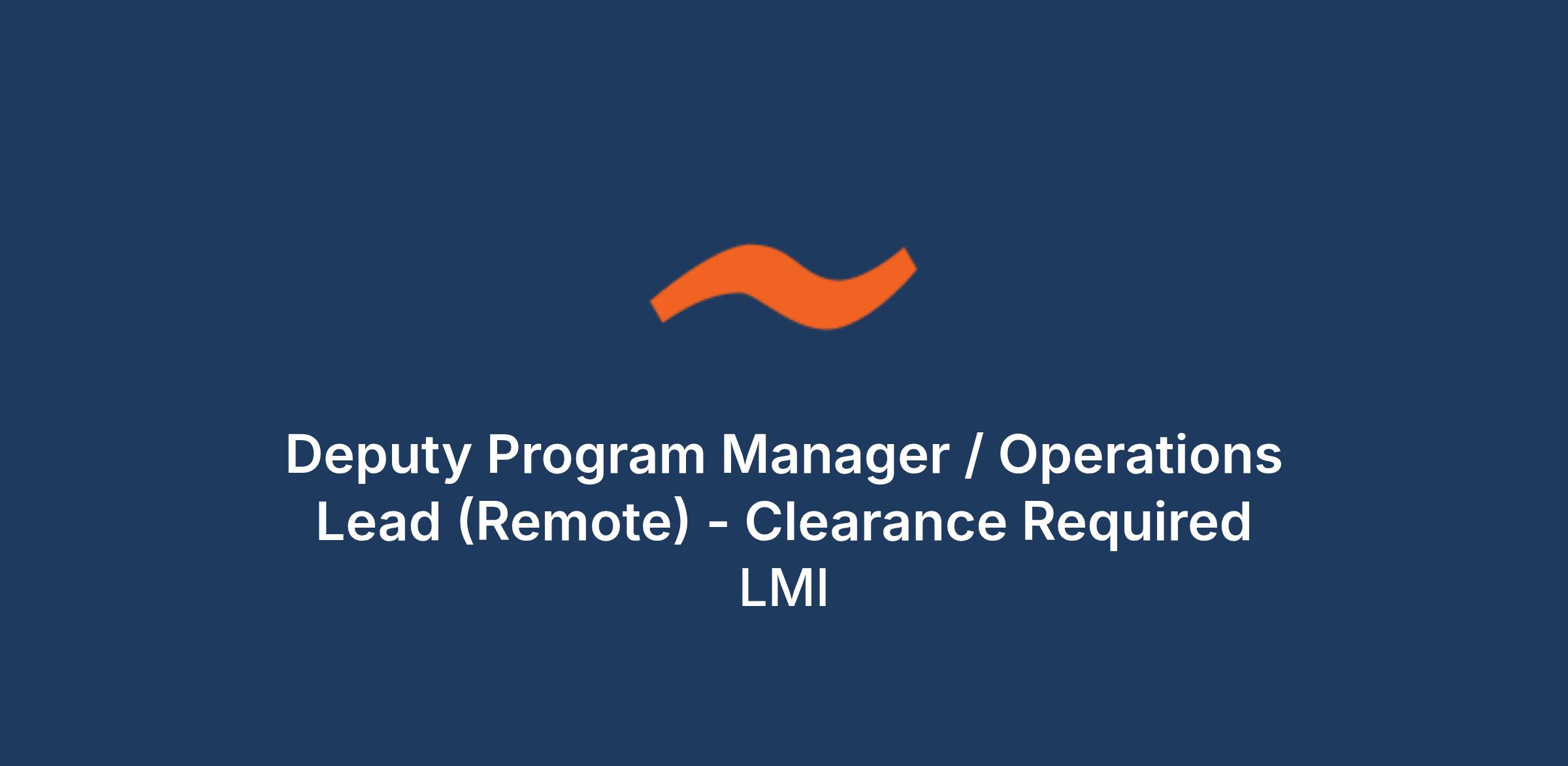 Deputy Program Manager / Operations Lead (Remote) - Clearance Required

LMI